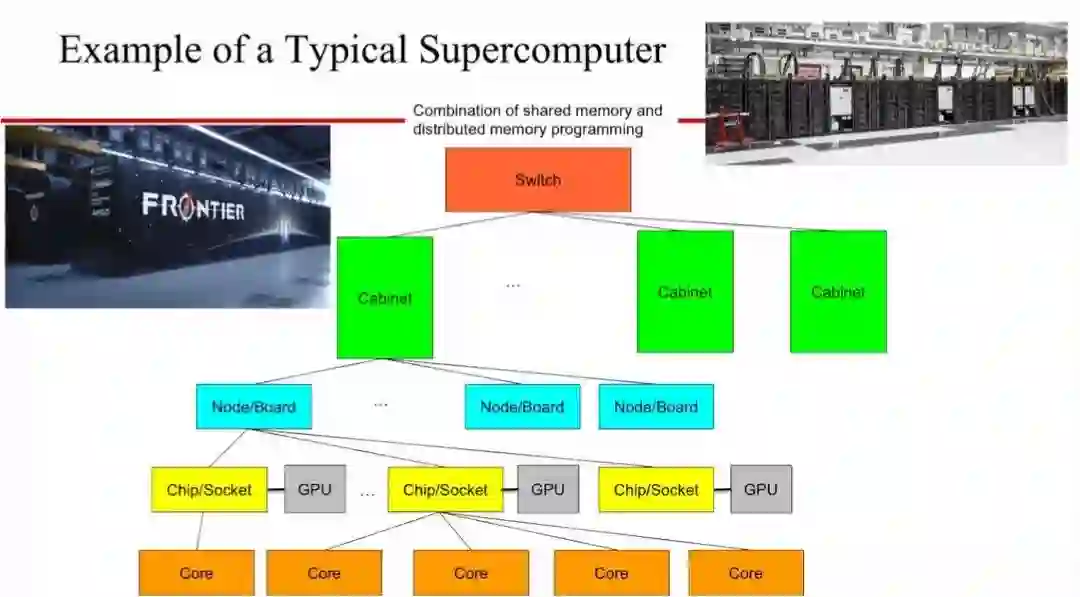 Example of a Typical Supercomputer

Combination of shared memory and distributed memory programming

FRONTIER

Switch

Cabinet

...

Cabinet

Cabinet

Node/Board

...

Node/Board

Node/Board

Chip/Socket

GPU

...

Chip/Socket

GPU

Chip/Socket

GPU

Core

Core

Core

Core

Core